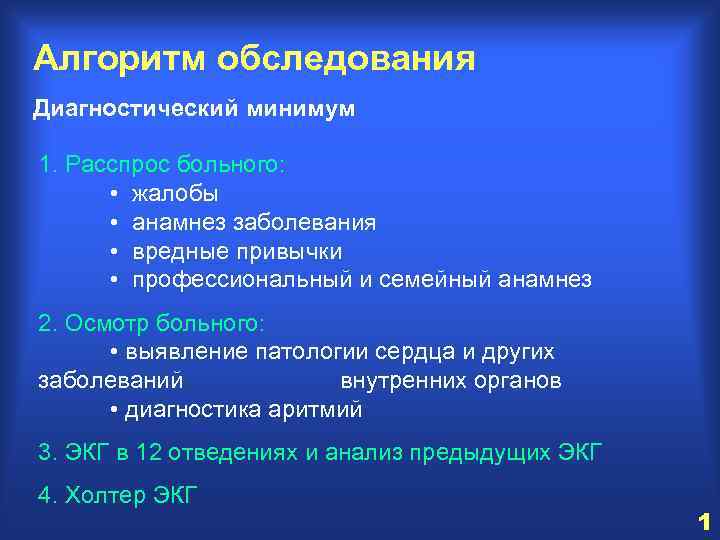 Алгоритм обследования

Диагностический минимум

1. Расспрос больного:
• жалобы
• анамнез заболевания
• вредные привычки
• профессиональный и семейный анамнез

2. Осмотр больного:
• выявление патологии сердца и других заболеваний внутренних органов
• диагностика аритмий

3. ЭКГ в 12 отведениях и анализ предыдущих ЭКГ

4. Холтер ЭКГ

1